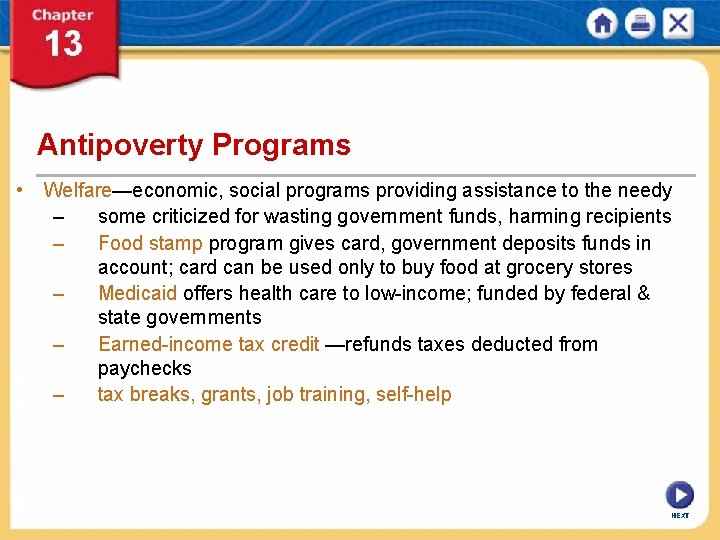 Chapter 13

Antipoverty Programs

• Welfare—economic, social programs providing assistance to the needy
– some criticized for wasting government funds, harming recipients
– Food stamp program gives card, government deposits funds in account; card can be used only to buy food at grocery stores
– Medicaid offers health care to low-income; funded by federal & state governments
– Earned-income tax credit —refunds taxes deducted from paychecks
– tax breaks, grants, job training, self-help

NEXT